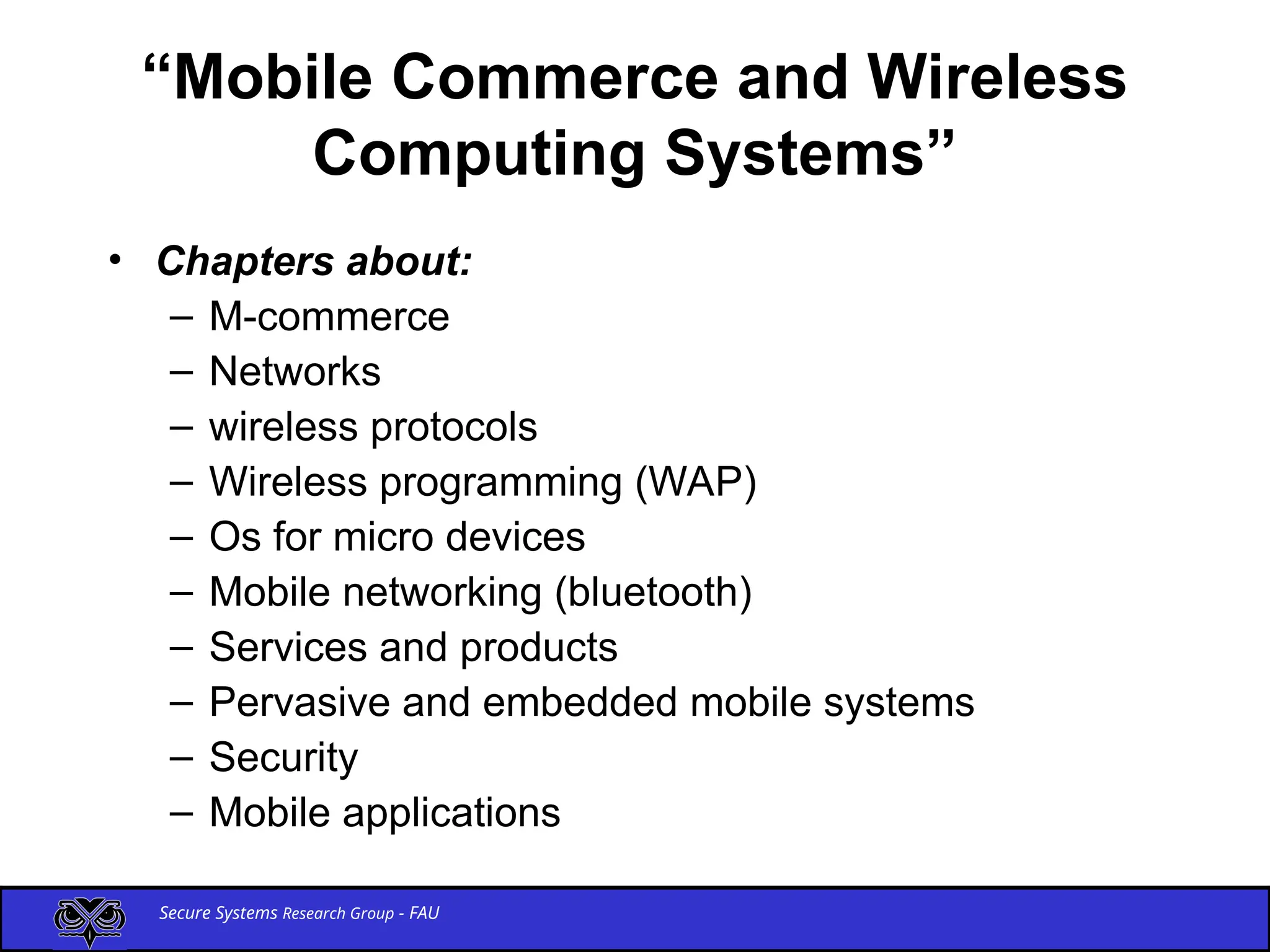 “Mobile Commerce and Wireless Computing Systems”

• Chapters about:
– M-commerce
– Networks
– wireless protocols
– Wireless programming (WAP)
– Os for micro devices
– Mobile networking (bluetooth)
– Services and products
– Pervasive and embedded mobile systems
– Security
– Mobile applications

Secure Systems Research Group - FAU